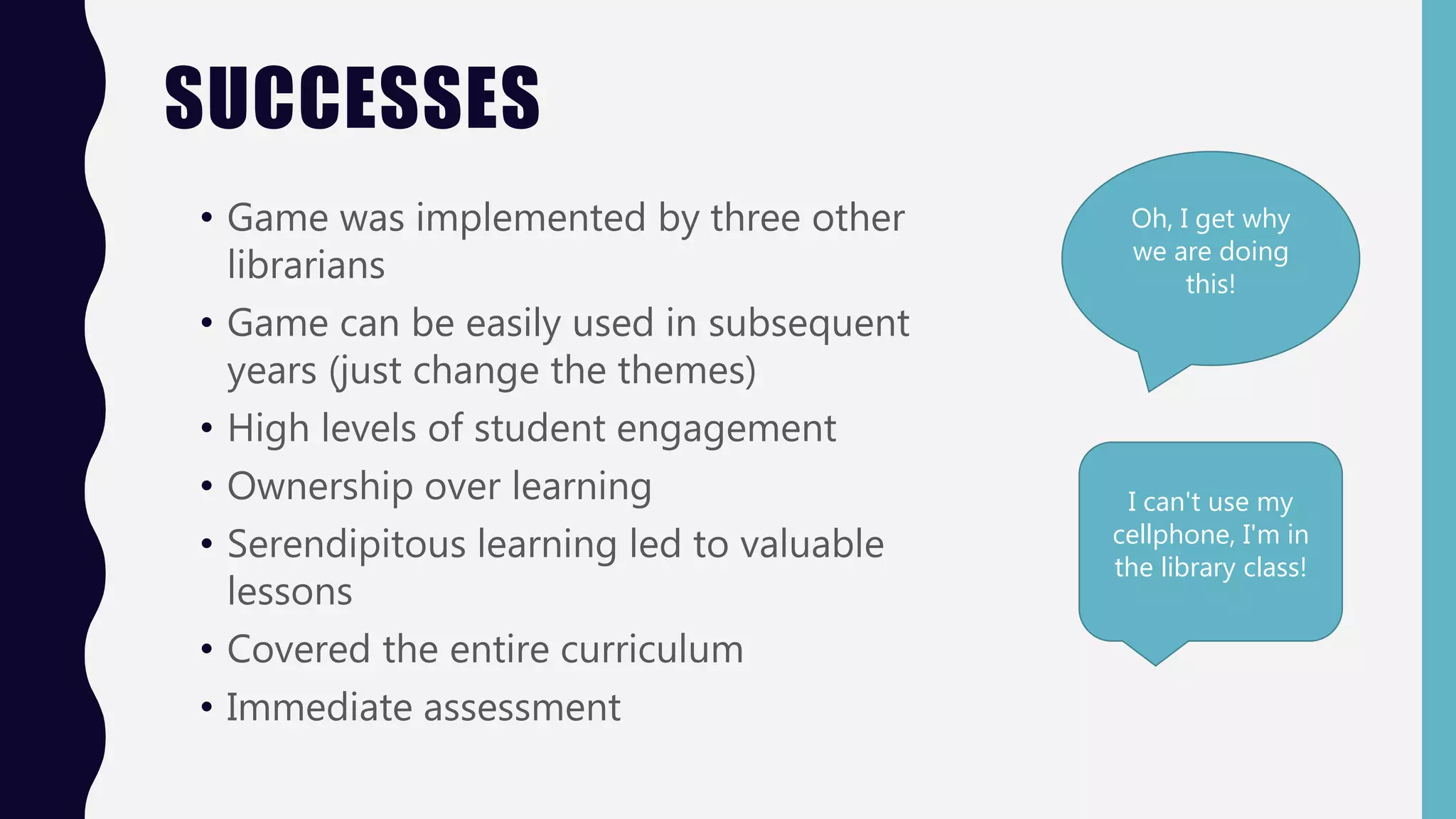 SUCCESSES

• Game was implemented by three other librarians
• Game can be easily used in subsequent years (just change the themes)
• High levels of student engagement
• Ownership over learning
• Serendipitous learning led to valuable lessons
• Covered the entire curriculum
• Immediate assessment

Oh, I get why we are doing this!

I can't use my cellphone, I'm in the library class!